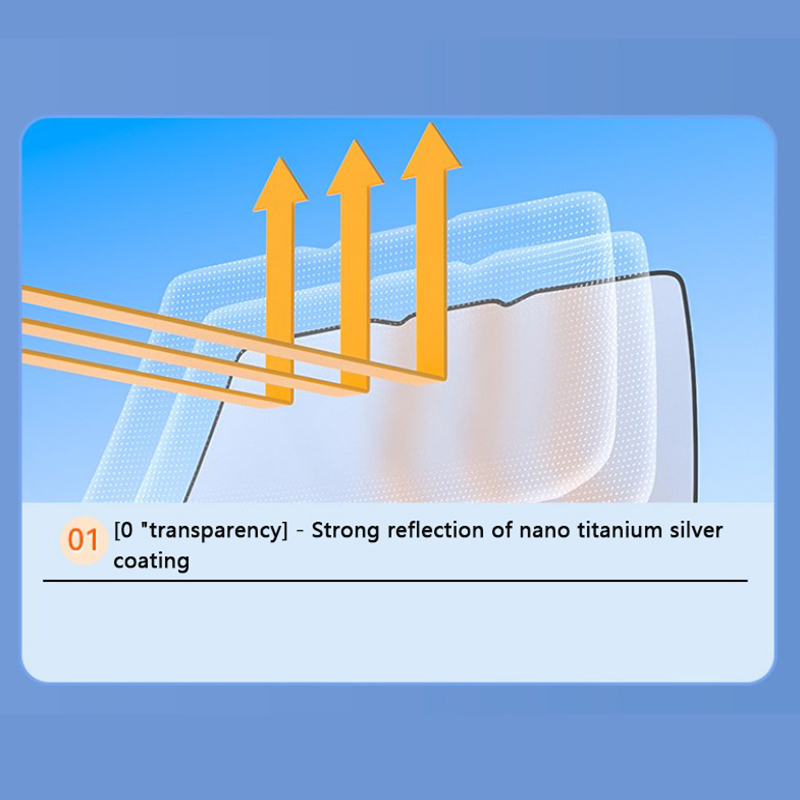 01 [0 "transparency] - Strong reflection of nano titanium silver coating